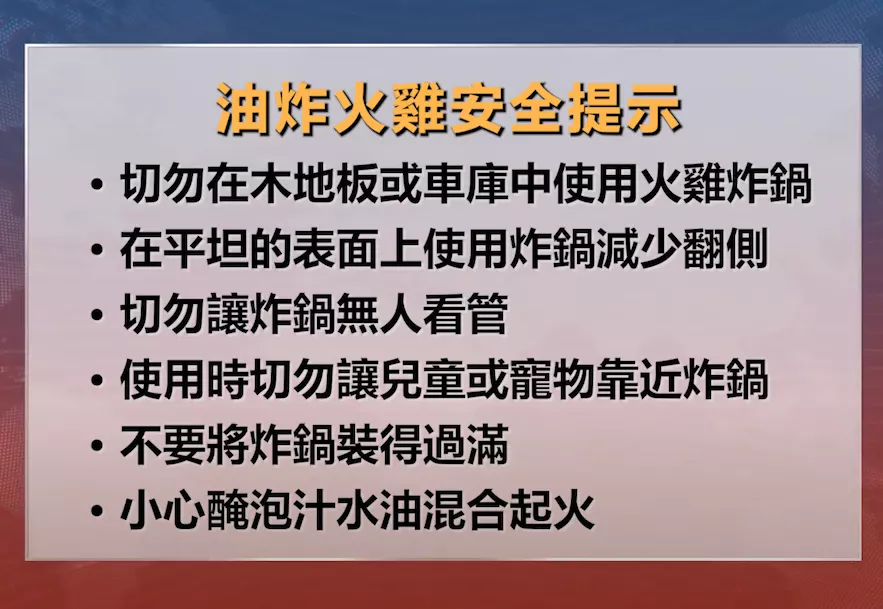 油炸火雞安全提示

• 切勿在木地板或車庫中使用火雞炸鍋
• 在平坦的表面上使用炸鍋減少翻側
• 切勿讓炸鍋無人看管
• 使用時切勿讓兒童或寵物靠近炸鍋
• 不要將炸鍋裝得過滿
• 小心醃泡汁水油混合起火